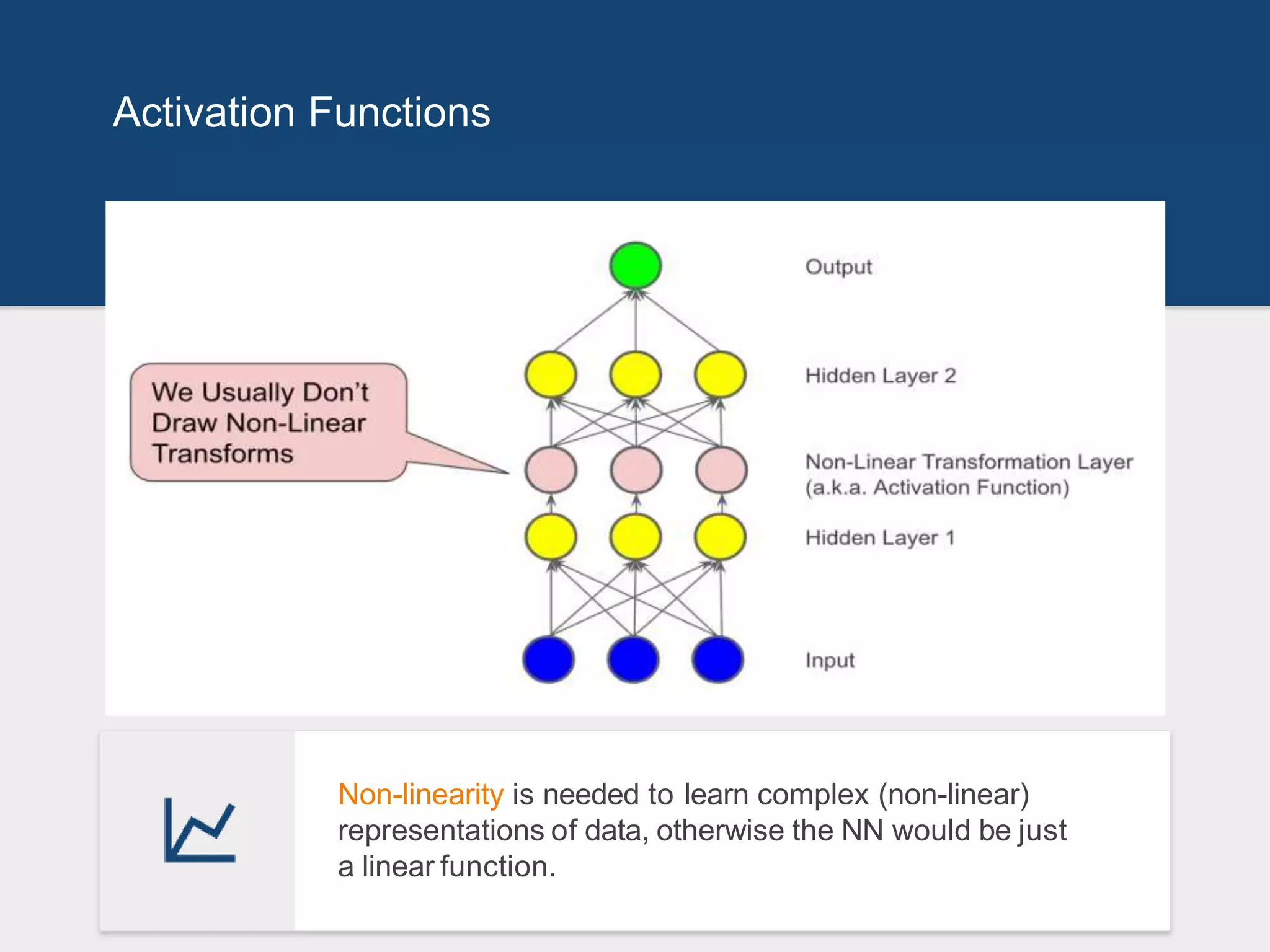 Activation Functions

We Usually Don't Draw Non-Linear Transforms

Output

Hidden Layer 2

Non-Linear Transformation Layer
(a.k.a. Activation Function)

Hidden Layer 1

Input

Non-linearity is needed to learn complex (non-linear) representations of data, otherwise the NN would be just a linear function.